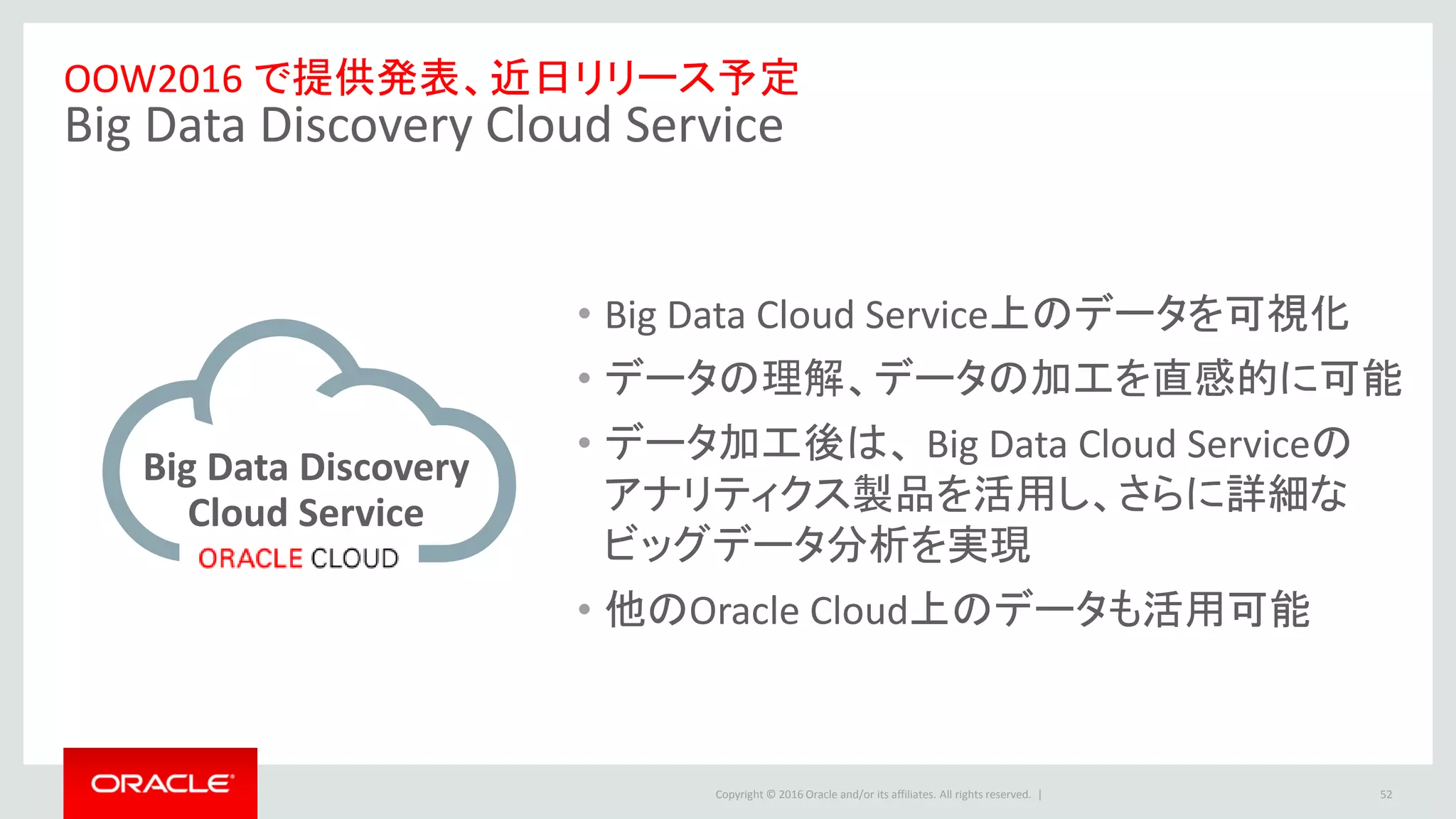 OOW2016 で提供発表、近日リリース予定
Big Data Discovery Cloud Service

Big Data Discovery Cloud Service
ORACLE CLOUD

• Big Data Cloud Service上のデータを可視化
• データの理解、データの加工を直感的に可能
• データ加工後は、Big Data Cloud Serviceのアナリティクス製品を活用し、さらに詳細なビッグデータ分析を実現
• 他のOracle Cloud上のデータも活用可能

ORACLE

Copyright © 2016 Oracle and/or its affiliates. All rights reserved. |

52